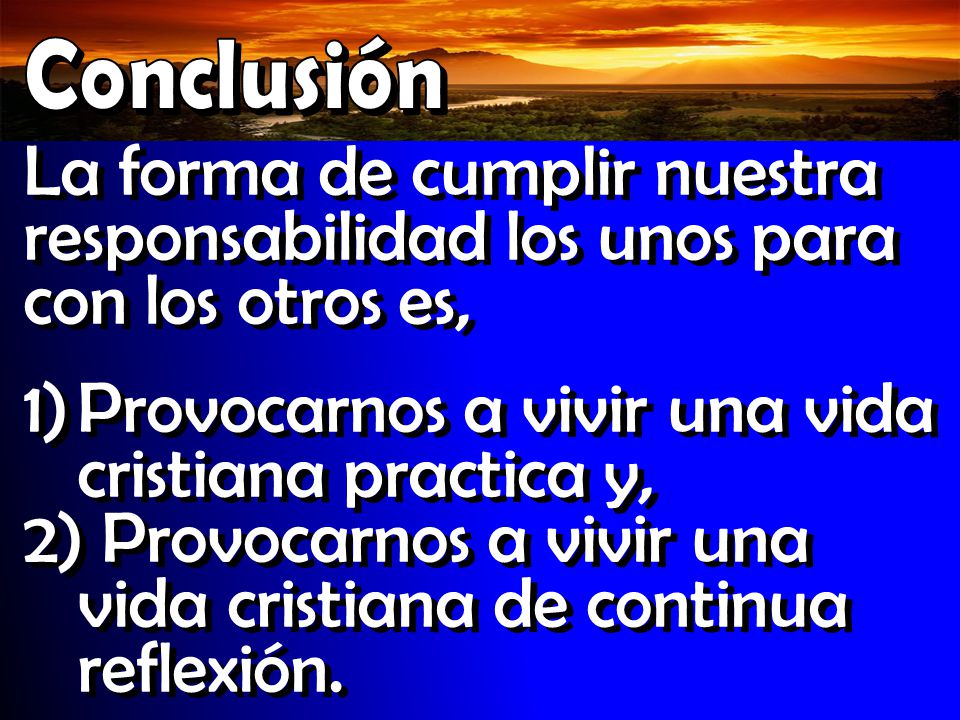 Conclusión

La forma de cumplir nuestra responsabilidad los unos para con los otros es,

1) Provocarnos a vivir una vida cristiana practica y,
2) Provocarnos a vivir una vida cristiana de continua reflexión.